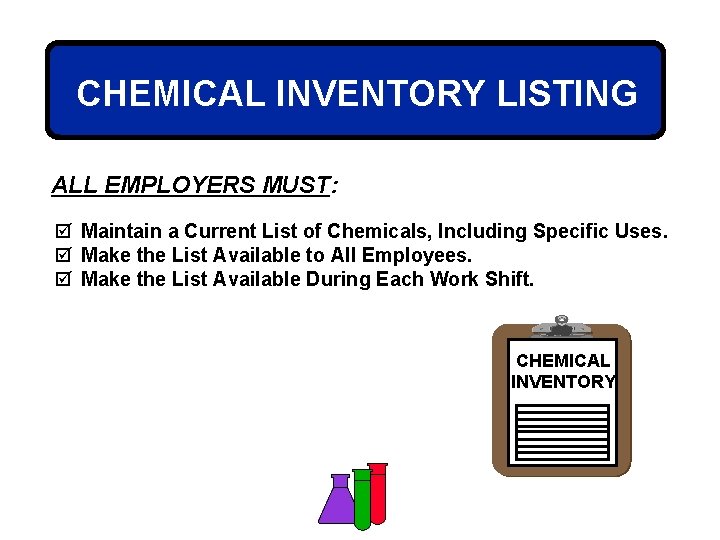 CHEMICAL INVENTORY LISTING

ALL EMPLOYERS MUST:

☑ Maintain a Current List of Chemicals, Including Specific Uses.
☑ Make the List Available to All Employees.
☑ Make the List Available During Each Work Shift.

CHEMICAL INVENTORY